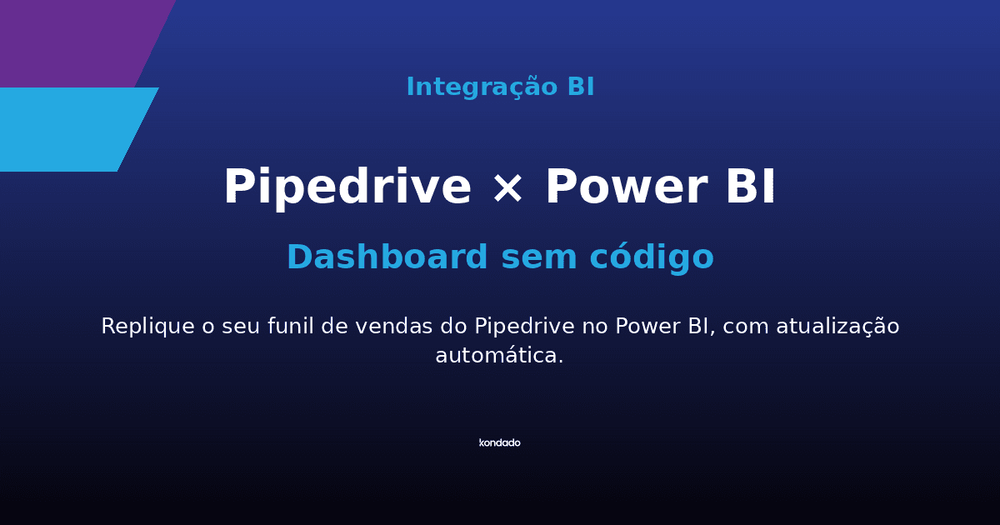 Integração BI

Pipedrive × Power BI

Dashboard sem código

Replique o seu funil de vendas do Pipedrive no Power BI, com atualização automática.

kondado